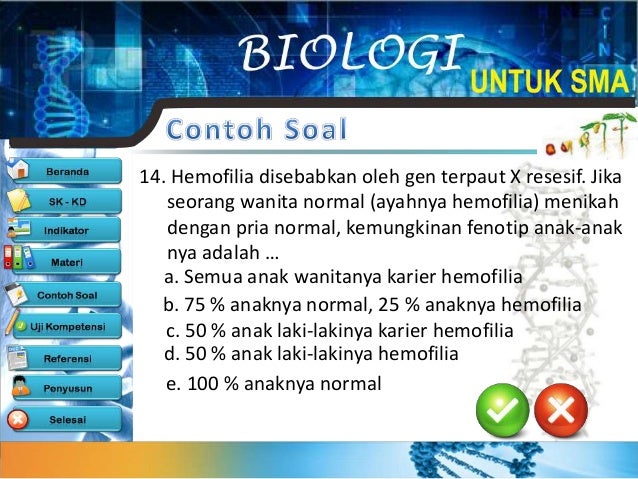 BIOLOGI
UNTUK SMA

Contoh Soal

Beranda
SK - KD
Indikator
Materi
Contoh Soal
Uji Kompetensi
Referensi
Penyusun
Selesai

14. Hemofilia disebabkan oleh gen terpaut X resesif. Jika seorang wanita normal (ayahnya hemofilia) menikah dengan pria normal, kemungkinan fenotip anak-anak nya adalah …
a. Semua anak wanitanya karier hemofilia
b. 75 % anaknya normal, 25 % anaknya hemofilia
c. 50 % anak laki-lakinya karier hemofilia
d. 50 % anak laki-lakinya hemofilia
e. 100 % anaknya normal